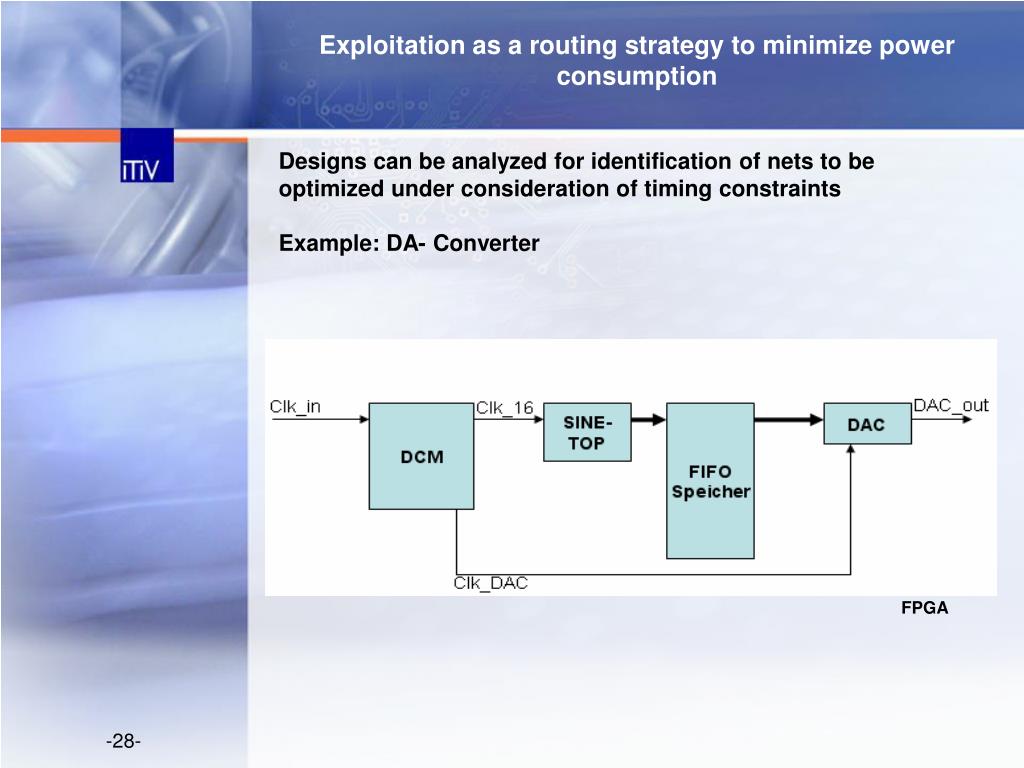 Exploitation as a routing strategy to minimize power consumption

iTiV

Designs can be analyzed for identification of nets to be optimized under consideration of timing constraints

Example: DA- Converter

Clk_in

DCM

Clk_16

SINE-TOP

FIFO Speicher

DAC

DAC_out

Clk_DAC

FPGA

-28-